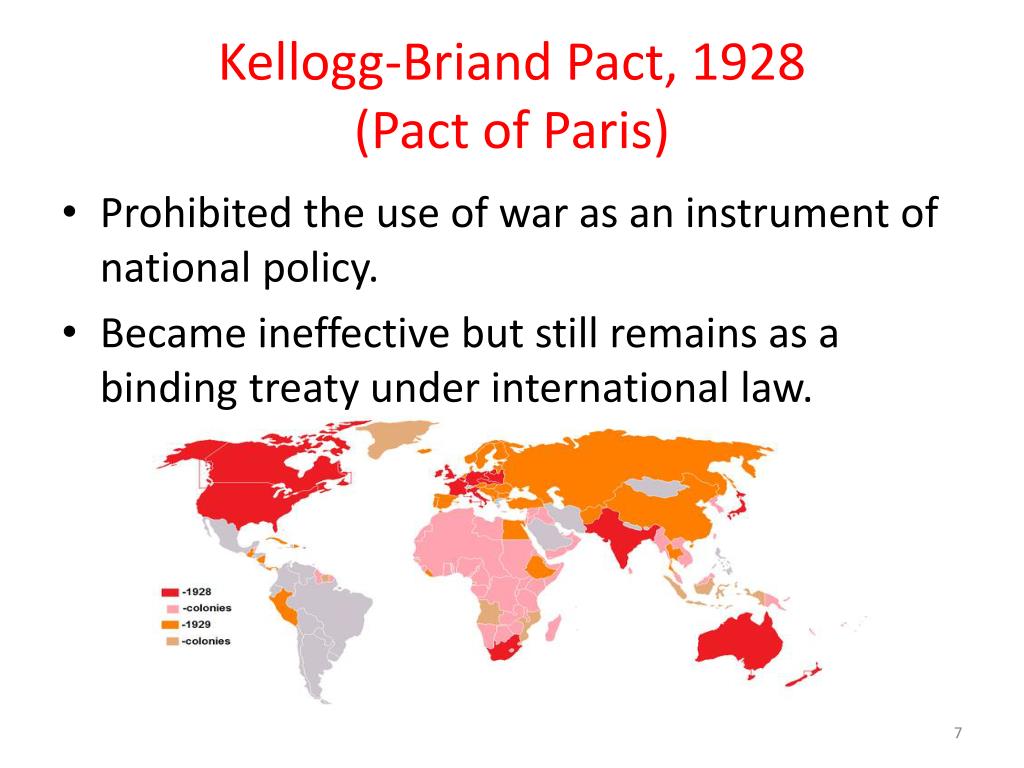 Kellogg-Briand Pact, 1928
(Pact of Paris)

• Prohibited the use of war as an instrument of national policy.
• Became ineffective but still remains as a binding treaty under international law.

-1928
-colonies
-1929
-colonies

7